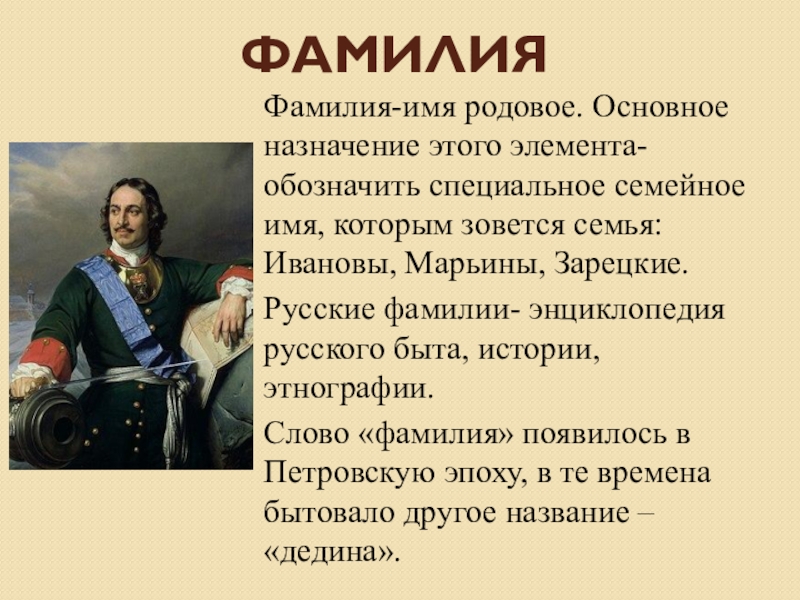 ФАМИЛИЯ

Фамилия-имя родовое. Основное назначение этого элемента- обозначить специальное семейное имя, которым зовется семья: Ивановы, Марьины, Зарецкие.

Русские фамилии- энциклопедия русского быта, истории, этнографии.

Слово «фамилия» появилось в Петровскую эпоху, в те времена бытовало другое название – «дедина».